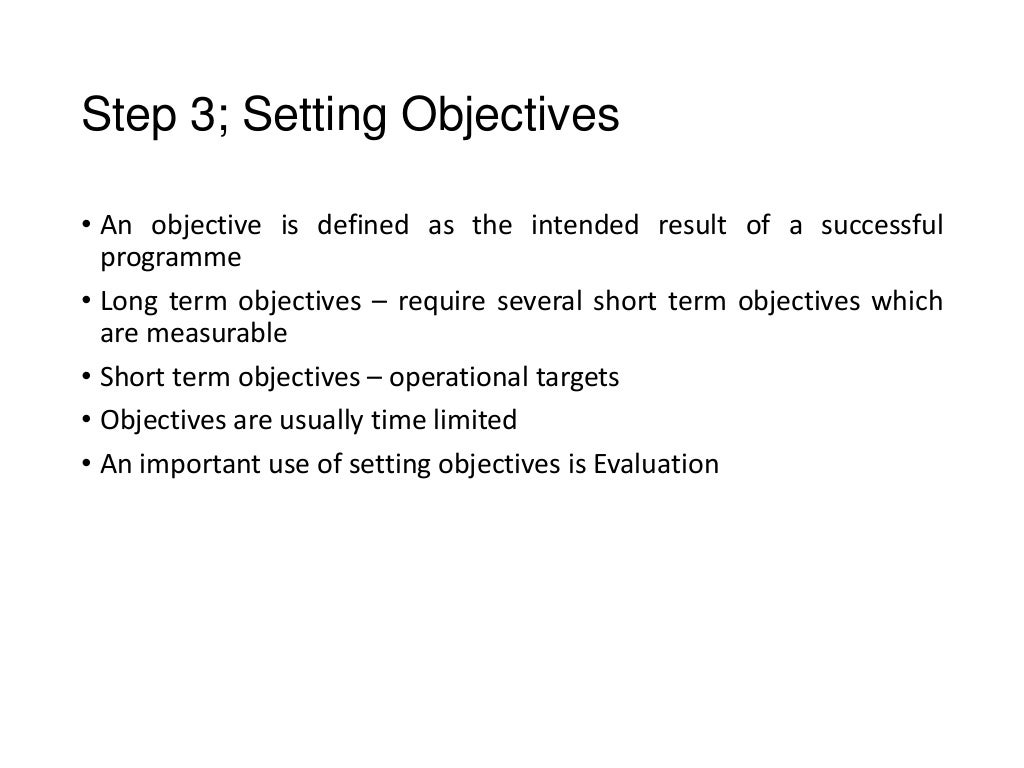 Step 3; Setting Objectives

• An objective is defined as the intended result of a successful programme
• Long term objectives – require several short term objectives which are measurable
• Short term objectives – operational targets
• Objectives are usually time limited
• An important use of setting objectives is Evaluation